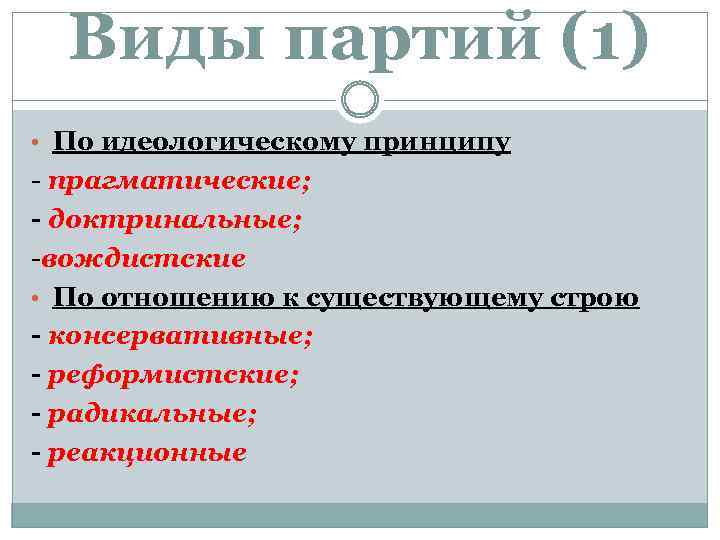 Виды партий (1)

• По идеологическому принципу
- прагматические;
- доктринальные;
-вождистские
• По отношению к существующему строю
- консервативные;
- реформистские;
- радикальные;
- реакционные